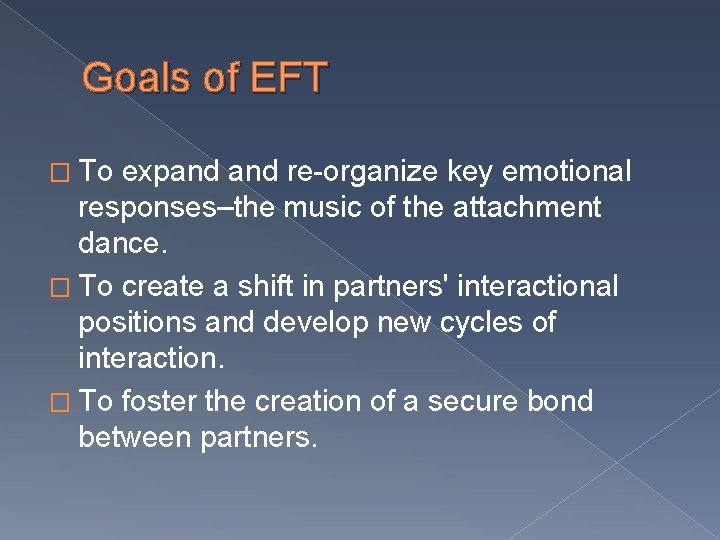 Goals of EFT

□ To expand and re-organize key emotional responses–the music of the attachment dance.

□ To create a shift in partners' interactional positions and develop new cycles of interaction.

□ To foster the creation of a secure bond between partners.